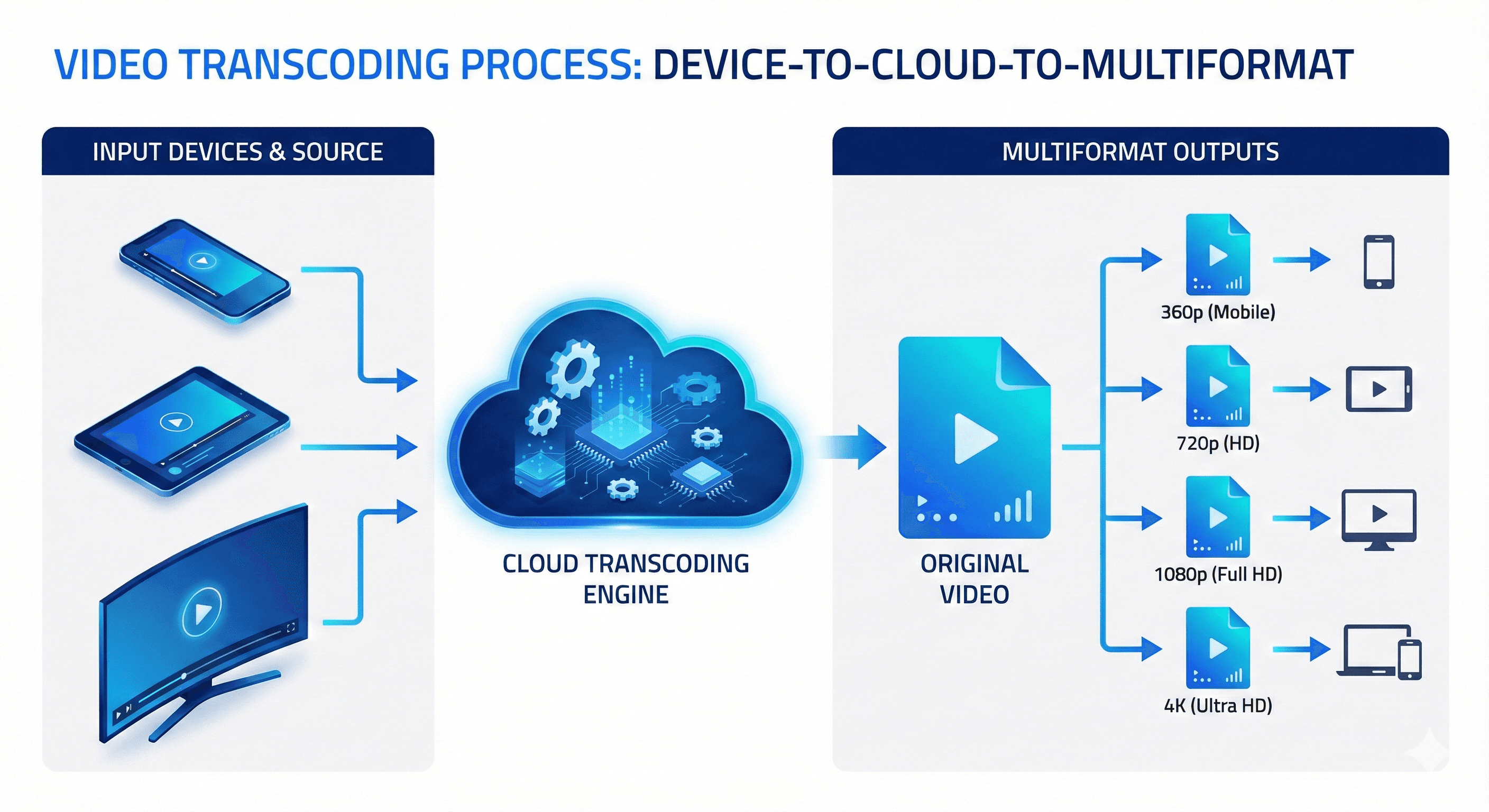 VIDEO TRANSCODING PROCESS: DEVICE-TO-CLOUD-TO-MULTIFORMAT

INPUT DEVICES & SOURCE

CLOUD TRANSCODING ENGINE

MULTIFORMAT OUTPUTS

ORIGINAL VIDEO

360p (Mobile)

720p (HD)

1080p (Full HD)

4K (Ultra HD)